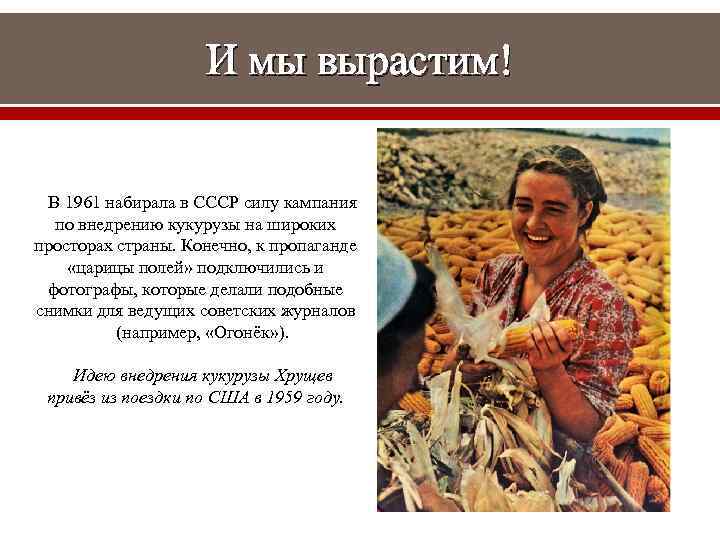 И мы вырастим!

В 1961 набирала в СССР силу кампания по внедрению кукурузы на широких просторах страны. Конечно, к пропаганде «царицы полей» подключились и фотографы, которые делали подобные снимки для ведущих советских журналов (например, «Огонёк»).

Идею внедрения кукурузы Хрущев привёз из поездки по США в 1959 году.